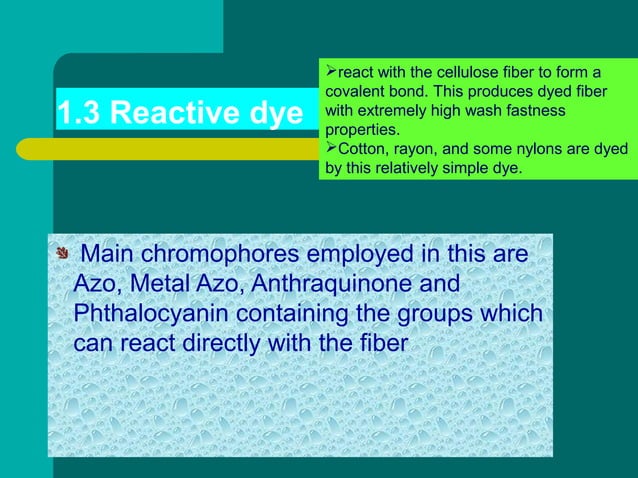 1.3 Reactive dye

➢react with the cellulose fiber to form a covalent bond. This produces dyed fiber with extremely high wash fastness properties.
➢Cotton, rayon, and some nylons are dyed by this relatively simple dye.

Main chromophores employed in this are Azo, Metal Azo, Anthraquinone and Phthalocyanin containing the groups which can react directly with the fiber